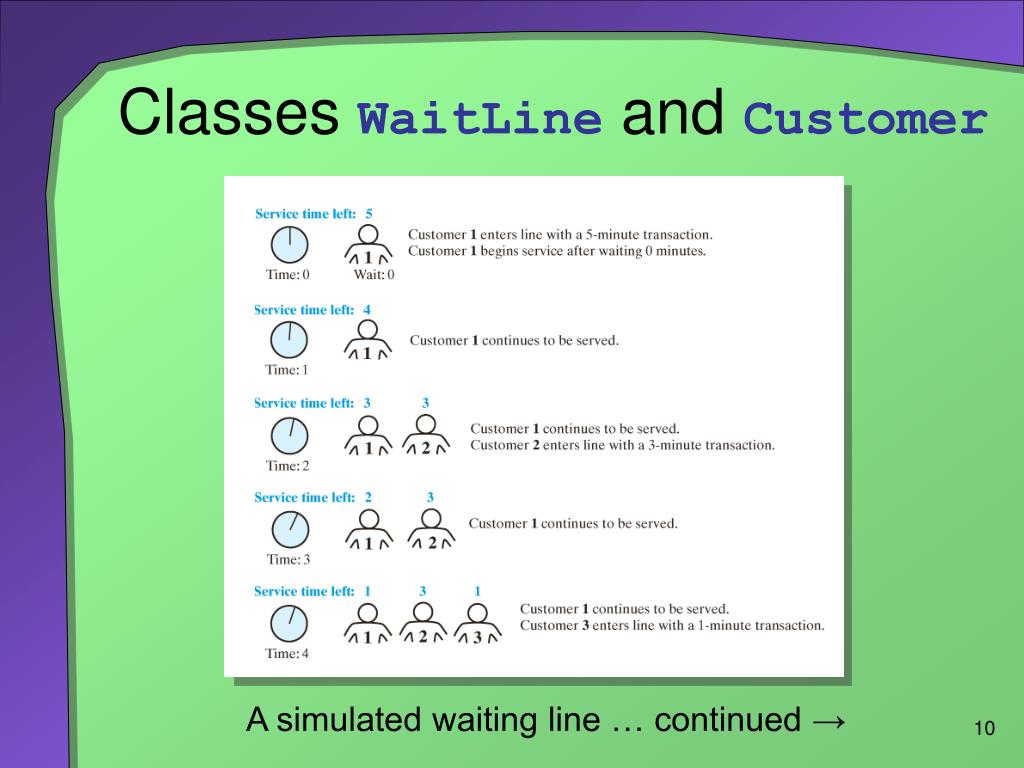 Classes WaitLine and Customer

Service time left: 5
1
Time: 0 Wait: 0
Customer 1 enters line with a 5-minute transaction.
Customer 1 begins service after waiting 0 minutes.

Service time left: 4
1
Time: 1
Customer 1 continues to be served.

Service time left: 3 3
1 2
Time: 2
Customer 1 continues to be served.
Customer 2 enters line with a 3-minute transaction.

Service time left: 2 3
1 2
Time: 3
Customer 1 continues to be served.

Service time left: 1 3 1
1 2 3
Time: 4
Customer 1 continues to be served.
Customer 3 enters line with a 1-minute transaction.

A simulated waiting line … continued →

10